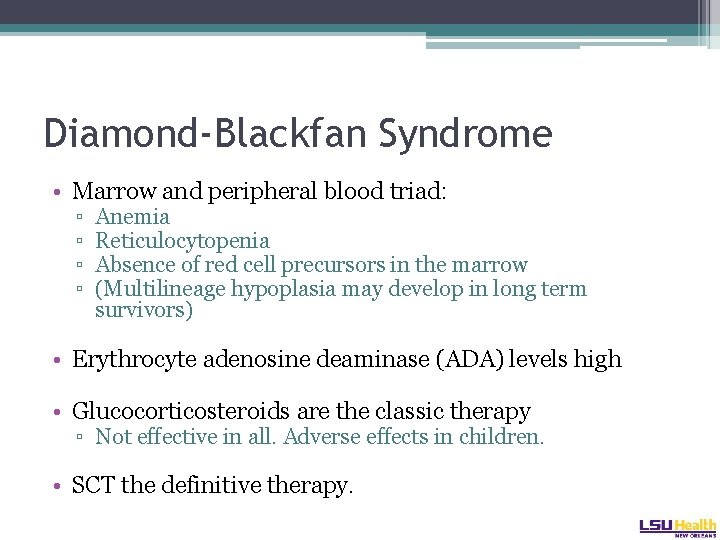 Diamond-Blackfan Syndrome

• Marrow and peripheral blood triad:
▫ Anemia
▫ Reticulocytopenia
▫ Absence of red cell precursors in the marrow
▫ (Multilineage hypoplasia may develop in long term survivors)

• Erythrocyte adenosine deaminase (ADA) levels high

• Glucocorticosteroids are the classic therapy
▫ Not effective in all. Adverse effects in children.

• SCT the definitive therapy.

LSU Health
NEW ORLEANS